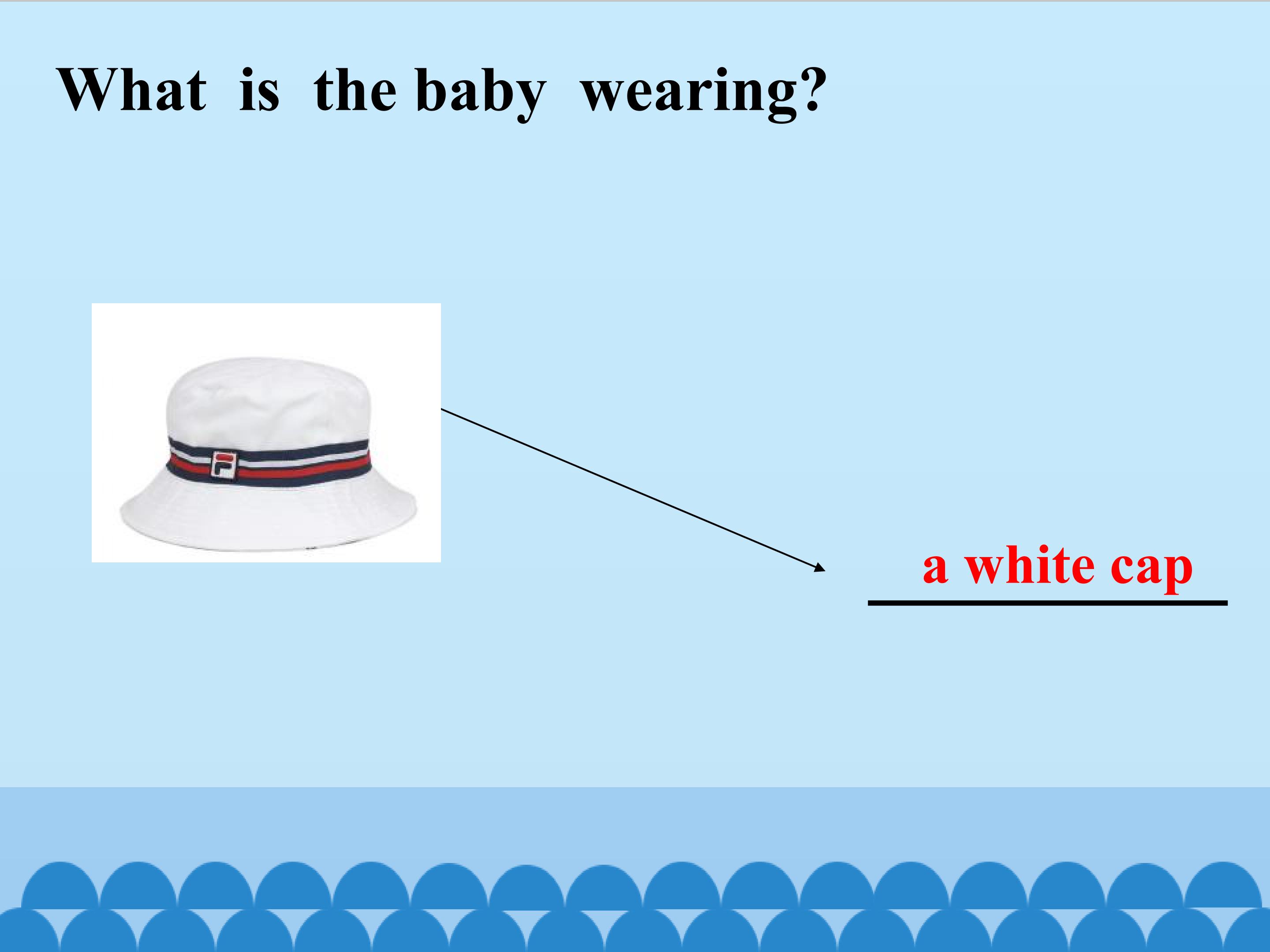 What is the baby wearing?

a white cap